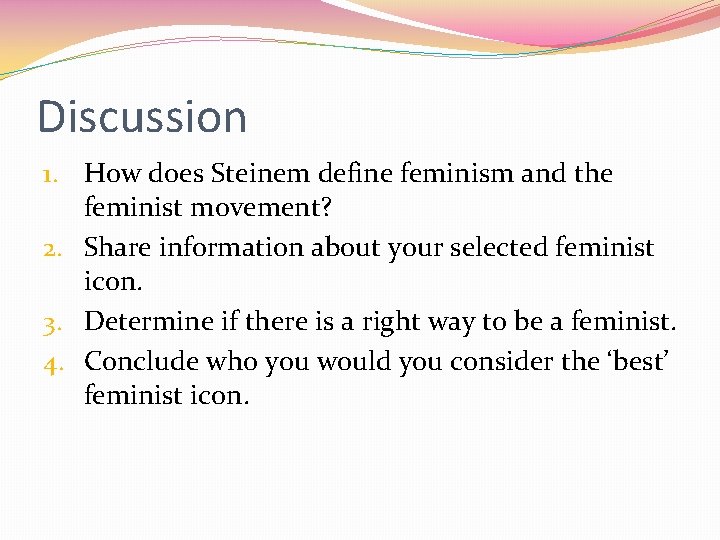 Discussion

1. How does Steinem define feminism and the feminist movement?
2. Share information about your selected feminist icon.
3. Determine if there is a right way to be a feminist.
4. Conclude who you would you consider the ‘best’ feminist icon.